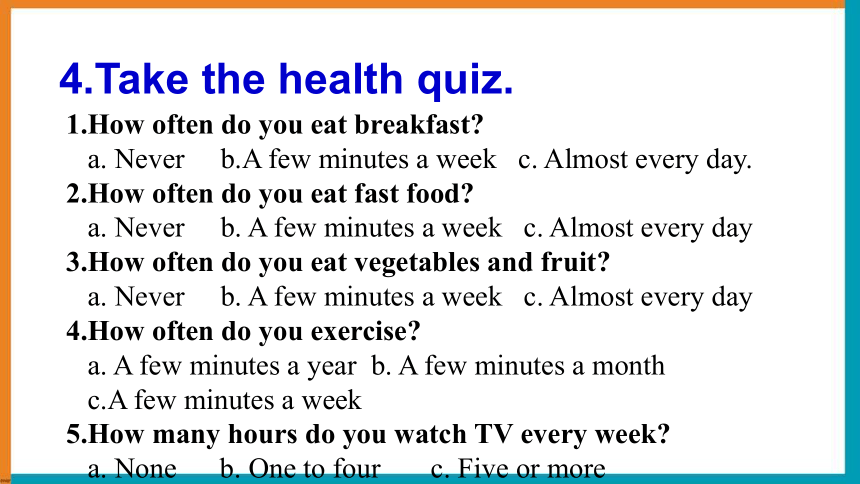 4.Take the health quiz.

1.How often do you eat breakfast?
a. Never b.A few minutes a week c. Almost every day.
2.How often do you eat fast food?
a. Never b. A few minutes a week c. Almost every day
3.How often do you eat vegetables and fruit?
a. Never b. A few minutes a week c. Almost every day
4.How often do you exercise?
a. A few minutes a year b. A few minutes a month
c.A few minutes a week
5.How many hours do you watch TV every week?
a. None b. One to four c. Five or more